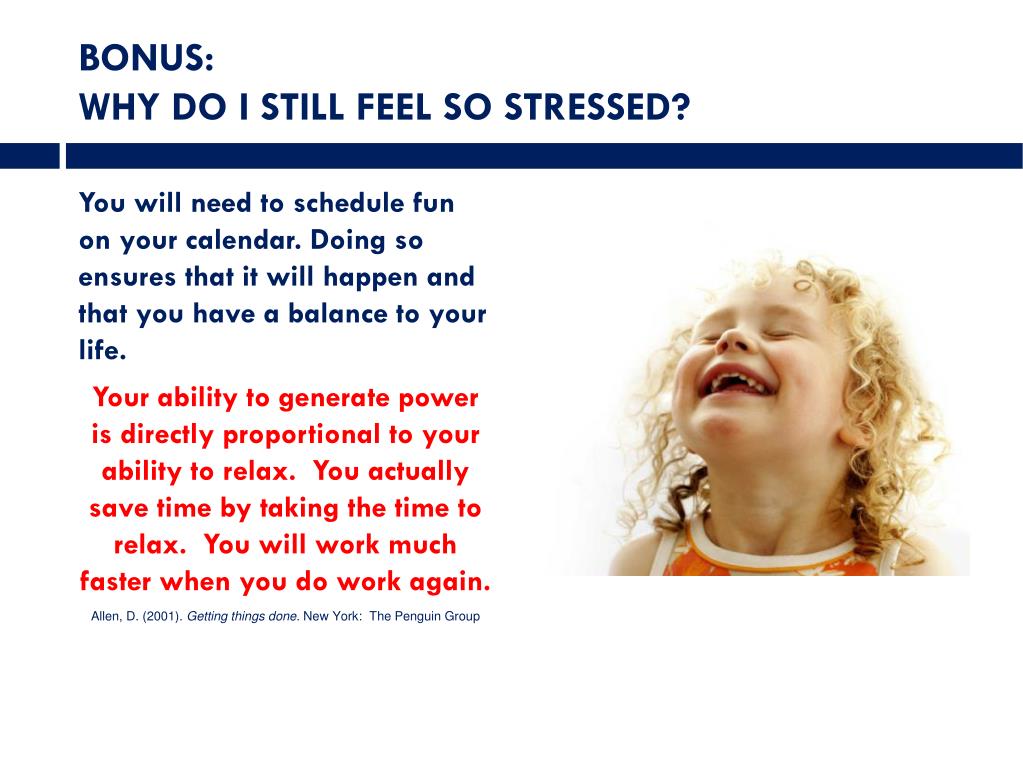 BONUS:
WHY DO I STILL FEEL SO STRESSED?

You will need to schedule fun on your calendar. Doing so ensures that it will happen and that you have a balance to your life.

Your ability to generate power is directly proportional to your ability to relax. You actually save time by taking the time to relax. You will work much faster when you do work again.

Allen, D. (2001). Getting things done. New York: The Penguin Group